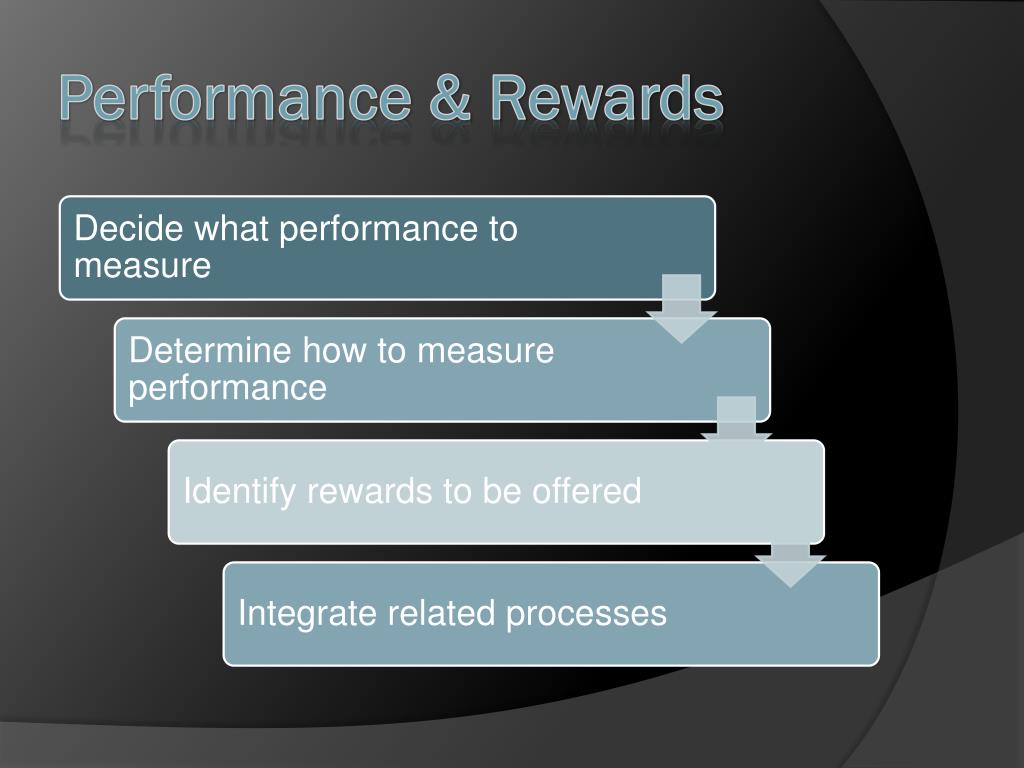 Performance & Rewards

Decide what performance to measure

Determine how to measure performance

Identify rewards to be offered

Integrate related processes